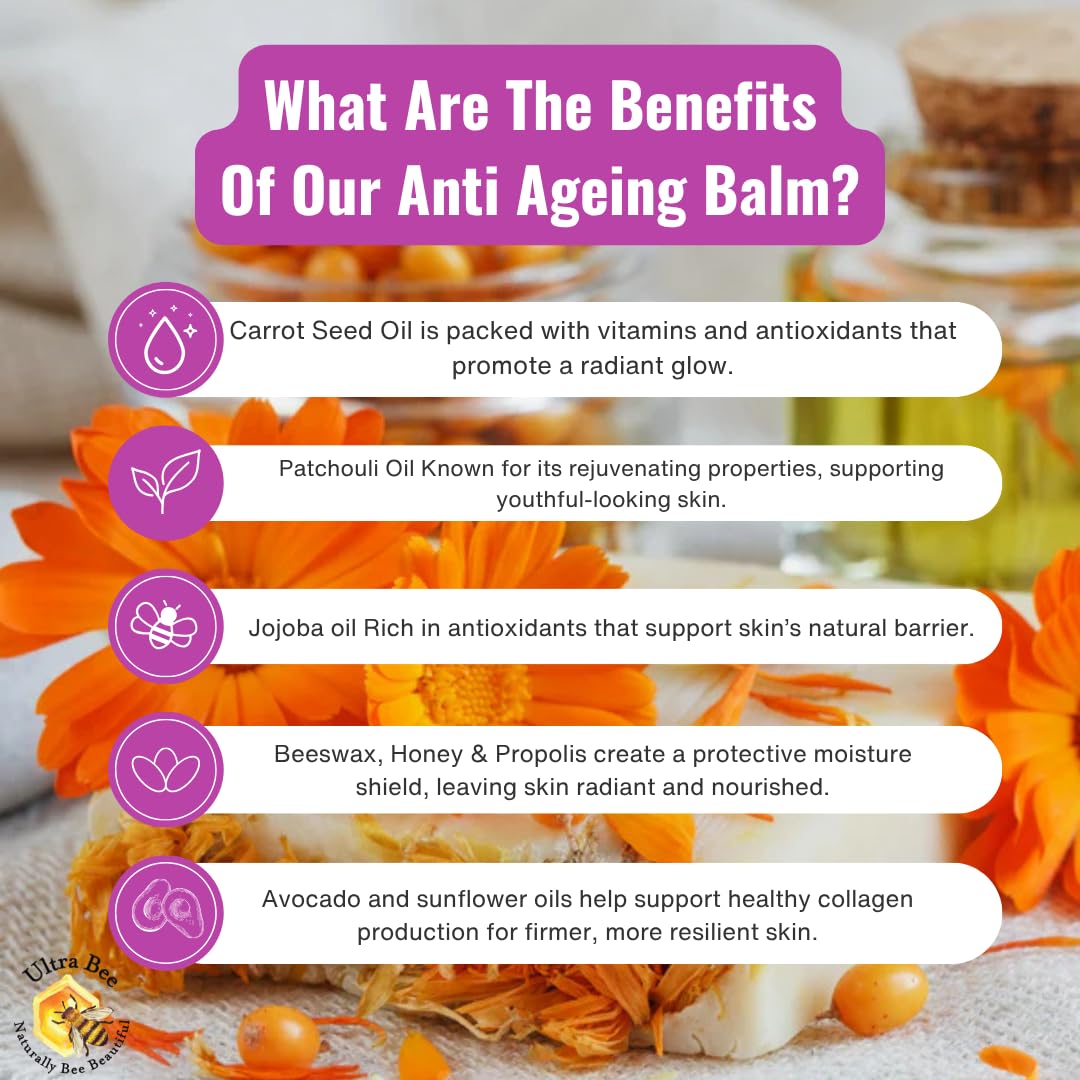 What Are The Benefits Of Our Anti Ageing Balm?

Carrot Seed Oil is packed with vitamins and antioxidants that promote a radiant glow.

Patchouli Oil Known for its rejuvenating properties, supporting youthful-looking skin.

Jojoba oil Rich in antioxidants that support skin's natural barrier.

Beeswax, Honey & Propolis create a protective moisture shield, leaving skin radiant and nourished.

Avocado and sunflower oils help support healthy collagen production for firmer, more resilient skin.

Ultra Bee
Naturally Bee Beautiful